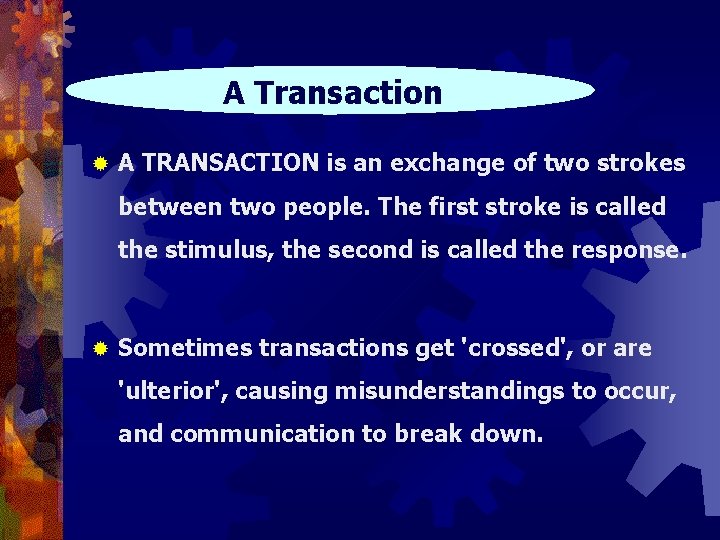 A Transaction

A TRANSACTION is an exchange of two strokes between two people. The first stroke is called the stimulus, the second is called the response.

Sometimes transactions get 'crossed', or are 'ulterior', causing misunderstandings to occur, and communication to break down.